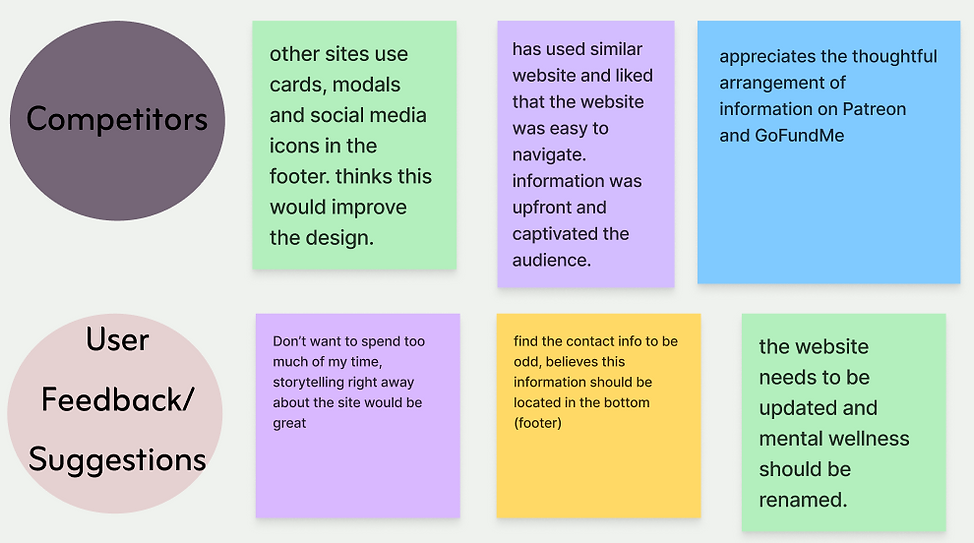 Competitors

other sites use cards, modals and social media icons in the footer. thinks this would improve the design.

has used similar website and liked that the website was easy to navigate. information was upfront and captivated the audience.

appreciates the thoughtful arrangement of information on Patreon and GoFundMe

User Feedback/ Suggestions

Don't want to spend too much of my time, storytelling right away about the site would be great

find the contact info to be odd, believes this information should be located in the bottom (footer)

the website needs to be updated and mental wellness should be renamed.